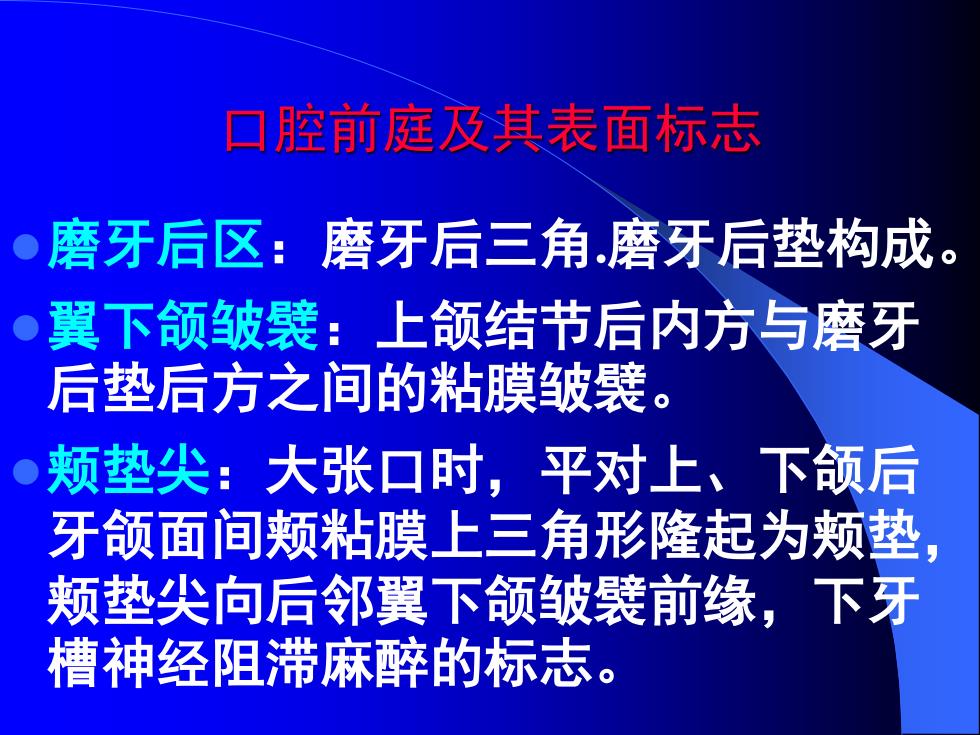 口腔前庭及其表面标志

磨牙后区：磨牙后三角.磨牙后垫构成。

翼下颌皱襞：上颌结节后内方与磨牙后垫后方之间的粘膜皱襞。

颊垫尖：大张口时，平对上、下颌后牙颌面间颊粘膜上三角形隆起为颊垫，颊垫尖向后邻翼下颌皱襞前缘，下牙槽神经阻滞麻醉的标志。